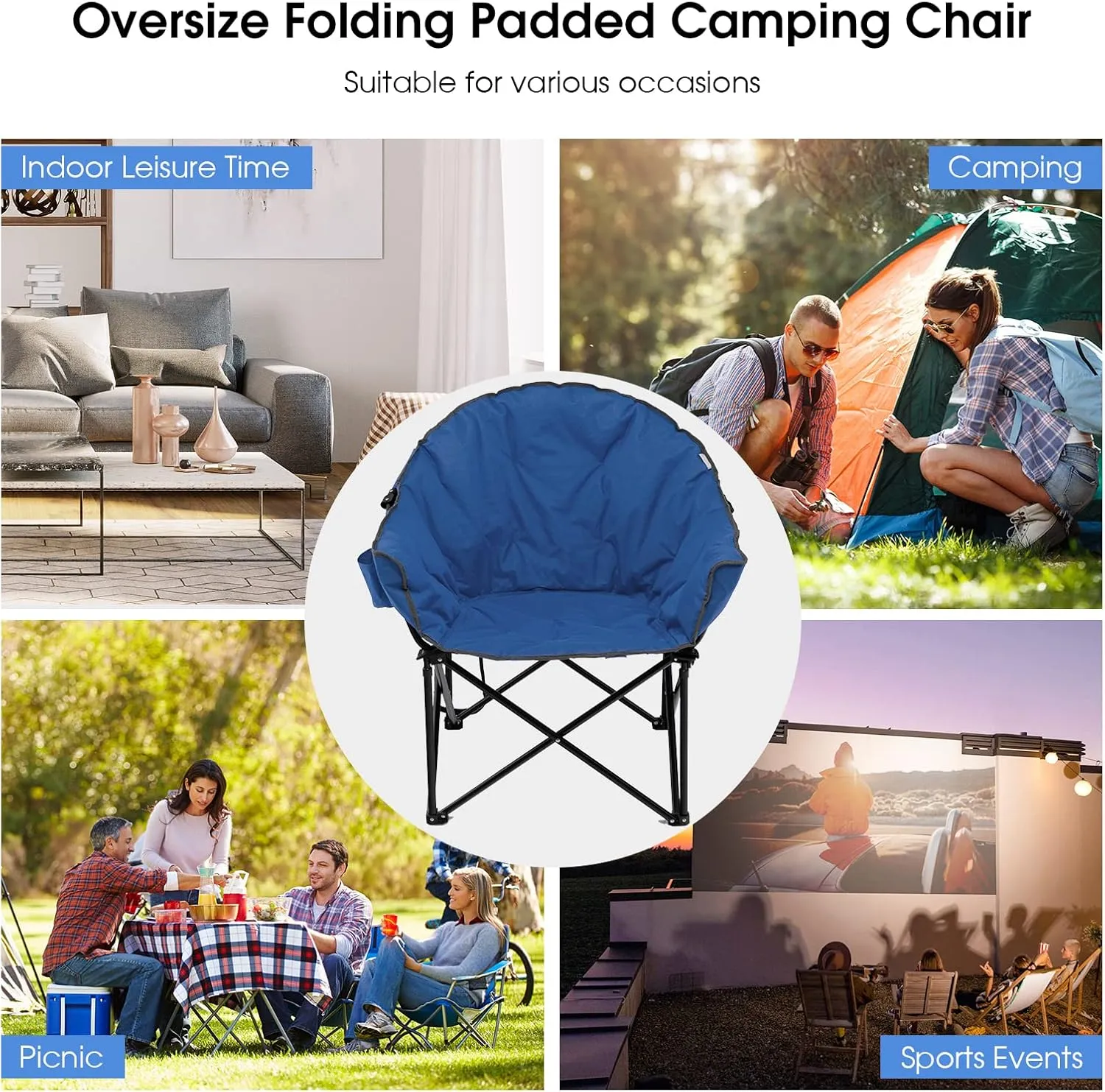 Oversize Folding Padded Camping Chair

Suitable for various occasions

Indoor Leisure Time

Camping

Picnic

Sports Events